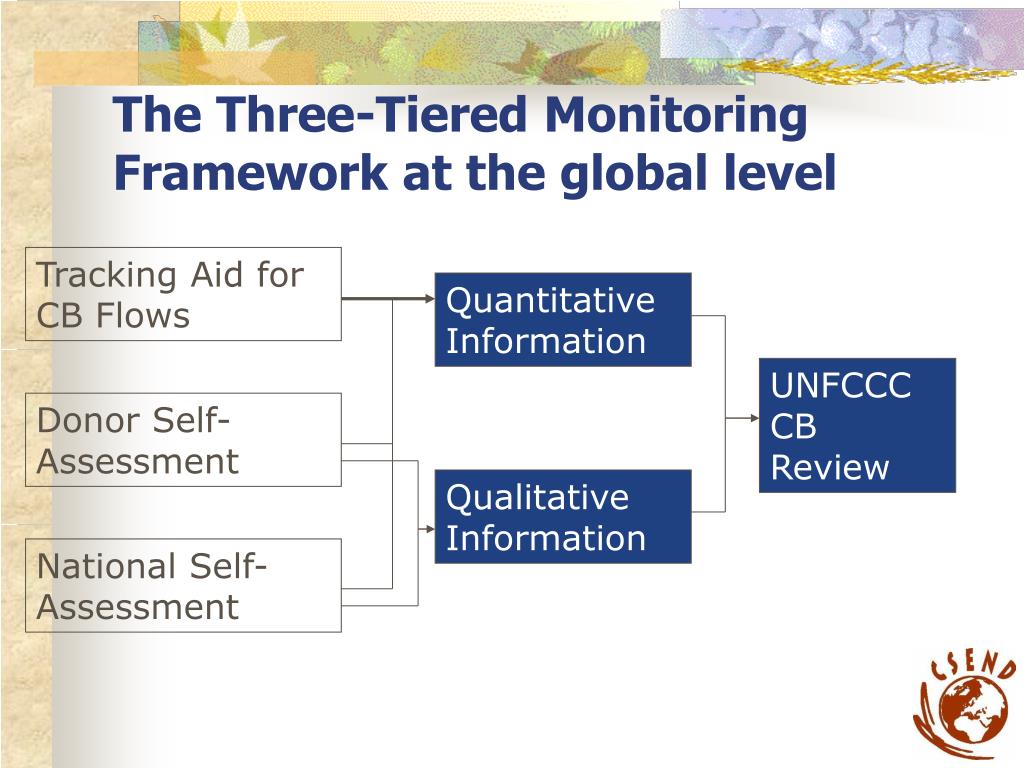 The Three-Tiered Monitoring Framework at the global level

Tracking Aid for CB Flows

Donor Self-Assessment

National Self-Assessment

Quantitative Information

Qualitative Information

UNFCCC CB Review

CSEND